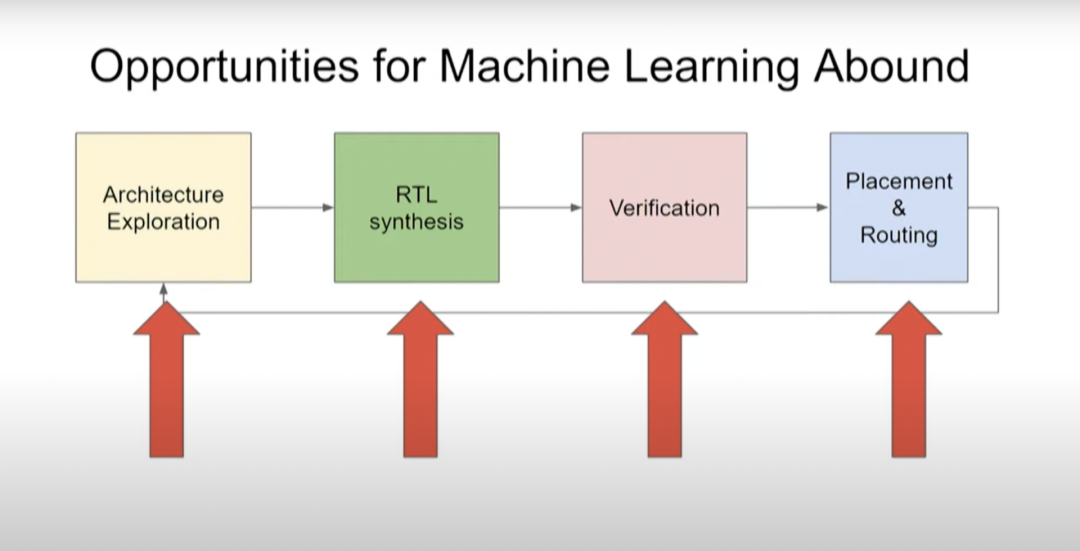 Opportunities for Machine Learning Abound

Architecture Exploration

RTL synthesis

Verification

Placement & Routing